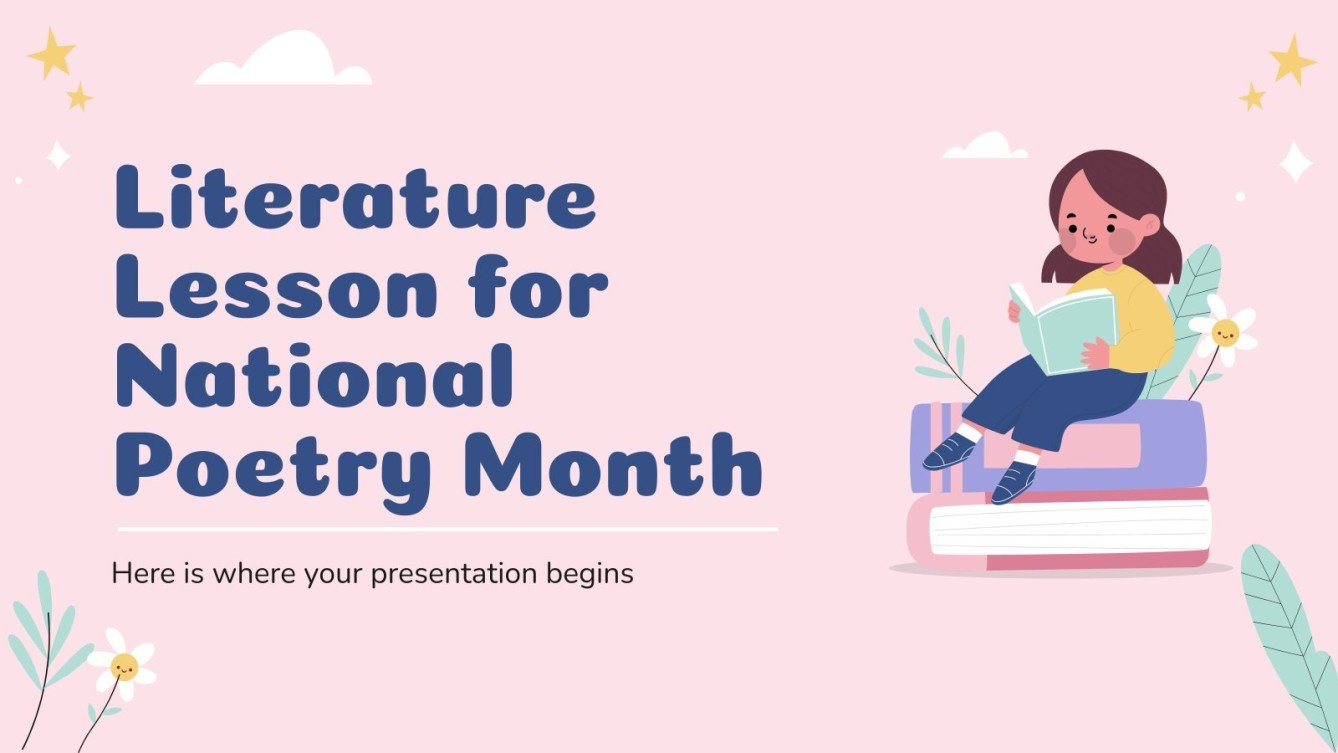 Literature Lesson for National Poetry Month

Here is where your presentation begins